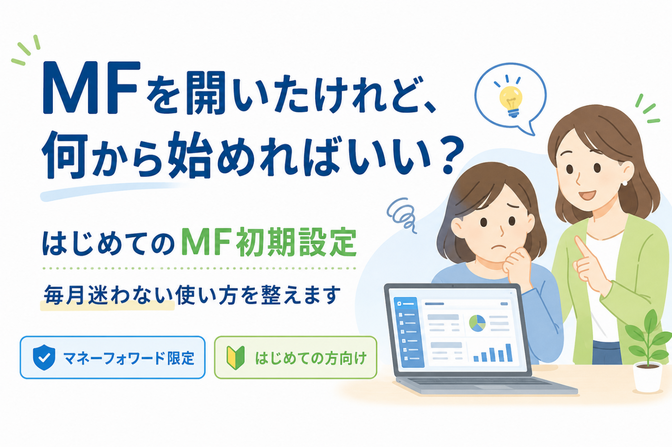 MFを開いたけれど、
何から始めればいい？

はじめてのMF初期設定

毎月迷わない使い方を整えます

マネーフォワード限定

はじめての方向け